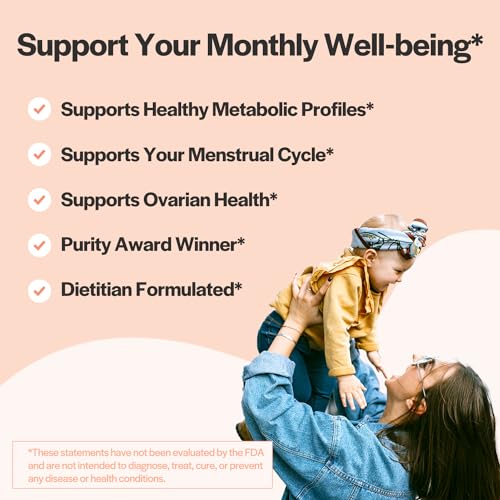 Support Your Monthly Well-being*

Supports Healthy Metabolic Profiles*

Supports Your Menstrual Cycle*

Supports Ovarian Health*

Purity Award Winner*

Dietitian Formulated*

*These statements have not been evaluated by the FDA and are not intended to diagnose, treat, cure, or prevent any disease or health conditions.